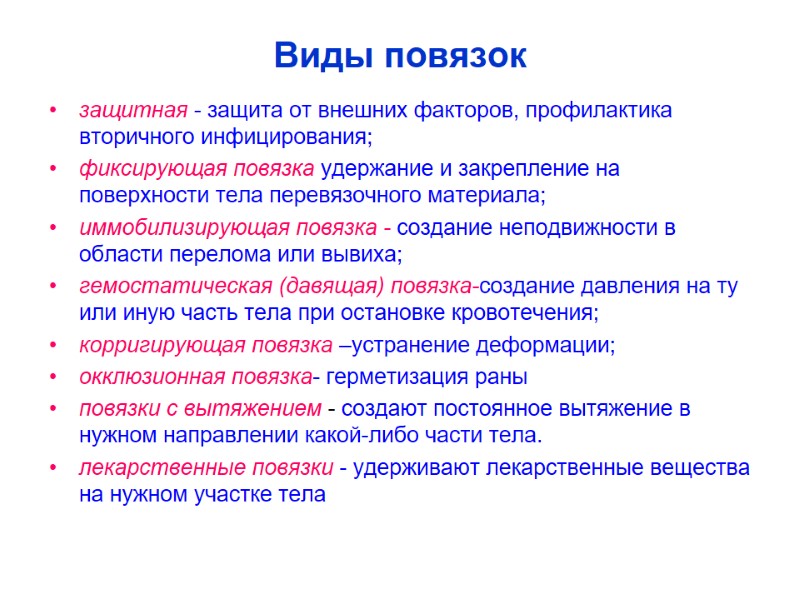 Виды повязок

• защитная - защита от внешних факторов, профилактика вторичного инфицирования;
• фиксирующая повязка удержание и закрепление на поверхности тела перевязочного материала;
• иммобилизирующая повязка - создание неподвижности в области перелома или вывиха;
• гемостатическая (давящая) повязка-создание давления на ту или иную часть тела при остановке кровотечения;
• корригирующая повязка –устранение деформации;
• окклюзионная повязка- герметизация раны
• повязки с вытяжением - создают постоянное вытяжение в нужном направлении какой-либо части тела.
• лекарственные повязки - удерживают лекарственные вещества на нужном участке тела